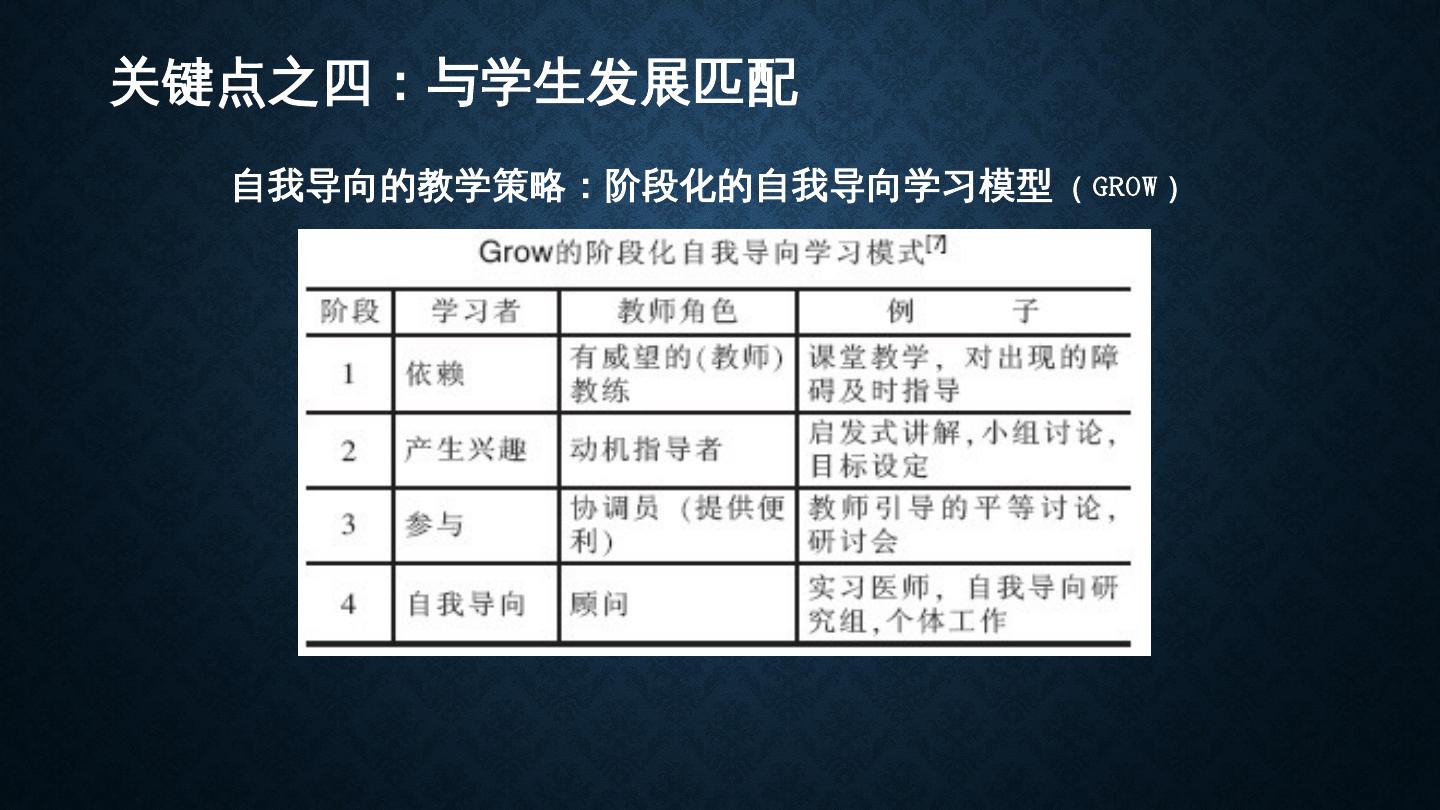 关键点之四：与学生发展匹配

自我导向的教学策略：阶段化的自我导向学习模型（GROW）

Grow的阶段化自我导向学习模式$^{[7]}$

| 阶段 | 学习者 | 教师角色 | 例　　子 |
|---|---|---|---|
| 1 | 依赖 | 有威望的(教师)教练 | 课堂教学，对出现的障碍及时指导 |
| 2 | 产生兴趣 | 动机指导者 | 启发式讲解，小组讨论，目标设定 |
| 3 | 参与 | 协调员（提供便利） | 教师引导的平等讨论，研讨会 |
| 4 | 自我导向 | 顾问 | 实习医师，自我导向研究组，个体工作 |